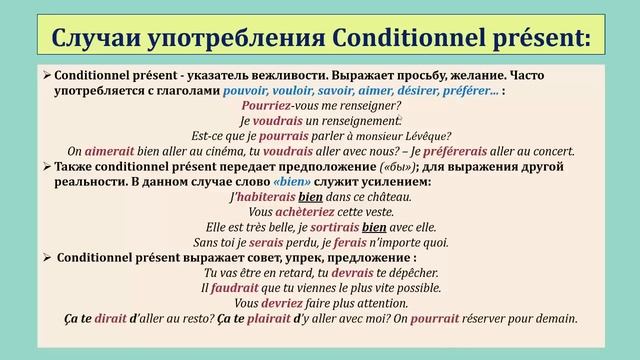 Случаи употребления Conditionnel présent:

➢ Conditionnel présent - указатель вежливости. Выражает просьбу, желание. Часто употребляется с глаголами pouvoir, vouloir, savoir, aimer, désirer, préférer... :

Pourriez-vous me renseigner?

Je voudrais un renseignement.

Est-ce que je pourrais parler à monsieur Lévêque?

On aimerait bien aller au cinéma, tu voudrais aller avec nous? – Je préférerais aller au concert.

➢ Также conditionnel présent передает предположение («бы»); для выражения другой реальности. В данном случае слово «bien» служит усилением:

J'habiterais bien dans ce château.

Vous achèteriez cette veste.

Elle est très belle, je sortirais bien avec elle.

Sans toi je serais perdu, je ferais n'importe quoi.

➢ Conditionnel présent выражает совет, упрек, предложение :

Tu vas être en retard, tu devrais te dépêcher.

Il faudrait que tu viennes le plus vite possible.

Vous devriez faire plus attention.

Ça te dirait d'aller au resto? Ça te plairait d'y aller avec moi? On pourrait réserver pour demain.